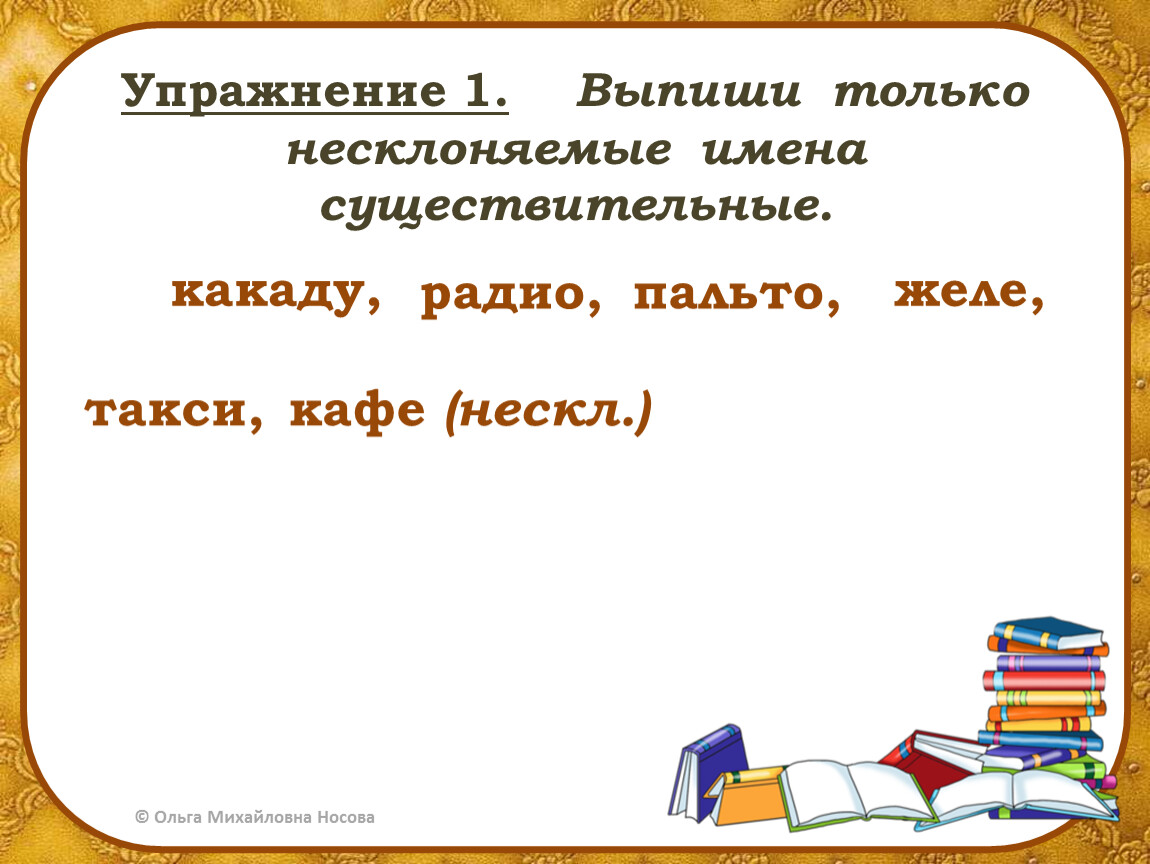 Упражнение 1. Выпиши только несклоняемые имена существительные.

какаду, радио, пальто, желе,

такси, кафе (нескл.)

© Ольга Михайловна Носова